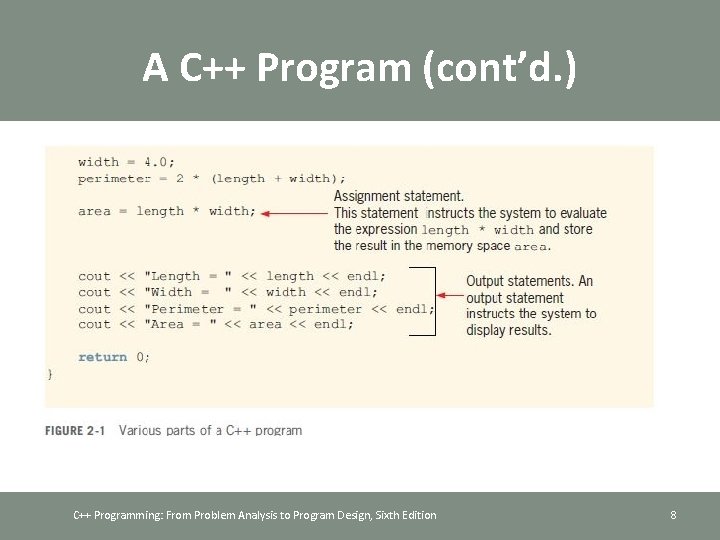 A C++ Program (cont'd.)

width = 4.0;
perimeter = 2 * (length + width);

area = length * width;

Assignment statement. This statement instructs the system to evaluate the expression length * width and store the result in the memory space area.

cout << "Length = " << length << endl;
cout << "Width = " << width << endl;
cout << "Perimeter = " << perimeter << endl;
cout << "Area = " << area << endl;

Output statements. An output statement instructs the system to display results.

return 0;
}

FIGURE 2-1 Various parts of a C++ program

C++ Programming: From Problem Analysis to Program Design, Sixth Edition

8